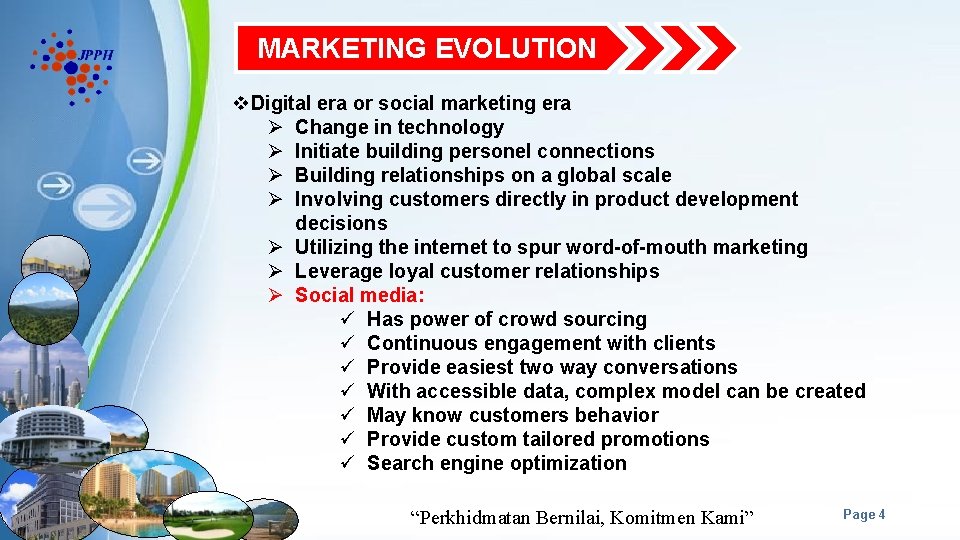 JPPH

MARKETING EVOLUTION

❖Digital era or social marketing era
➢ Change in technology
➢ Initiate building personel connections
➢ Building relationships on a global scale
➢ Involving customers directly in product development decisions
➢ Utilizing the internet to spur word-of-mouth marketing
➢ Leverage loyal customer relationships
➢ Social media:
✓ Has power of crowd sourcing
✓ Continuous engagement with clients
✓ Provide easiest two way conversations
✓ With accessible data, complex model can be created
✓ May know customers behavior
✓ Provide custom tailored promotions
✓ Search engine optimization

“Perkhidmatan Bernilai, Komitmen Kami”

Page 4